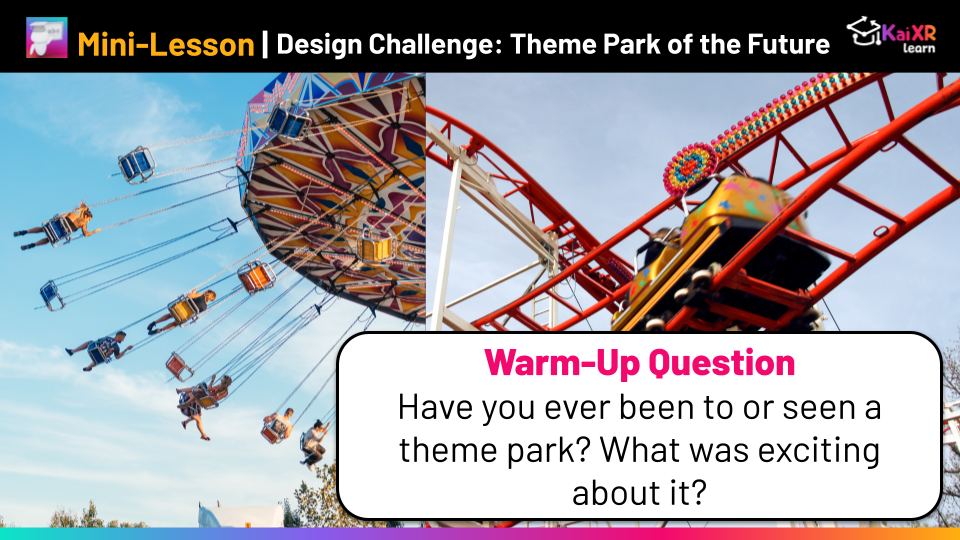 Mini-Lesson | Design Challenge: Theme Park of the Future

KaiXR learn

Warm-Up Question
Have you ever been to or seen a theme park? What was exciting about it?